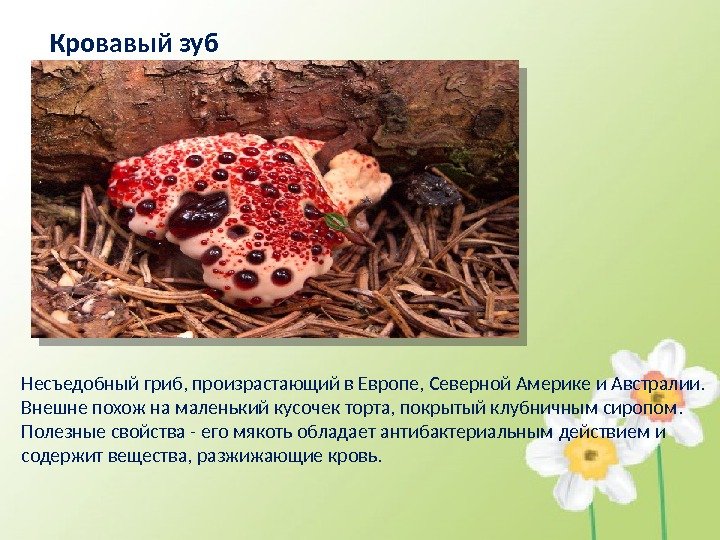 Кровавый зуб

Несъедобный гриб, произрастающий в Европе, Северной Америке и Австралии. Внешне похож на маленький кусочек торта, покрытый клубничным сиропом. Полезные свойства - его мякоть обладает антибактериальным действием и содержит вещества, разжижающие кровь.